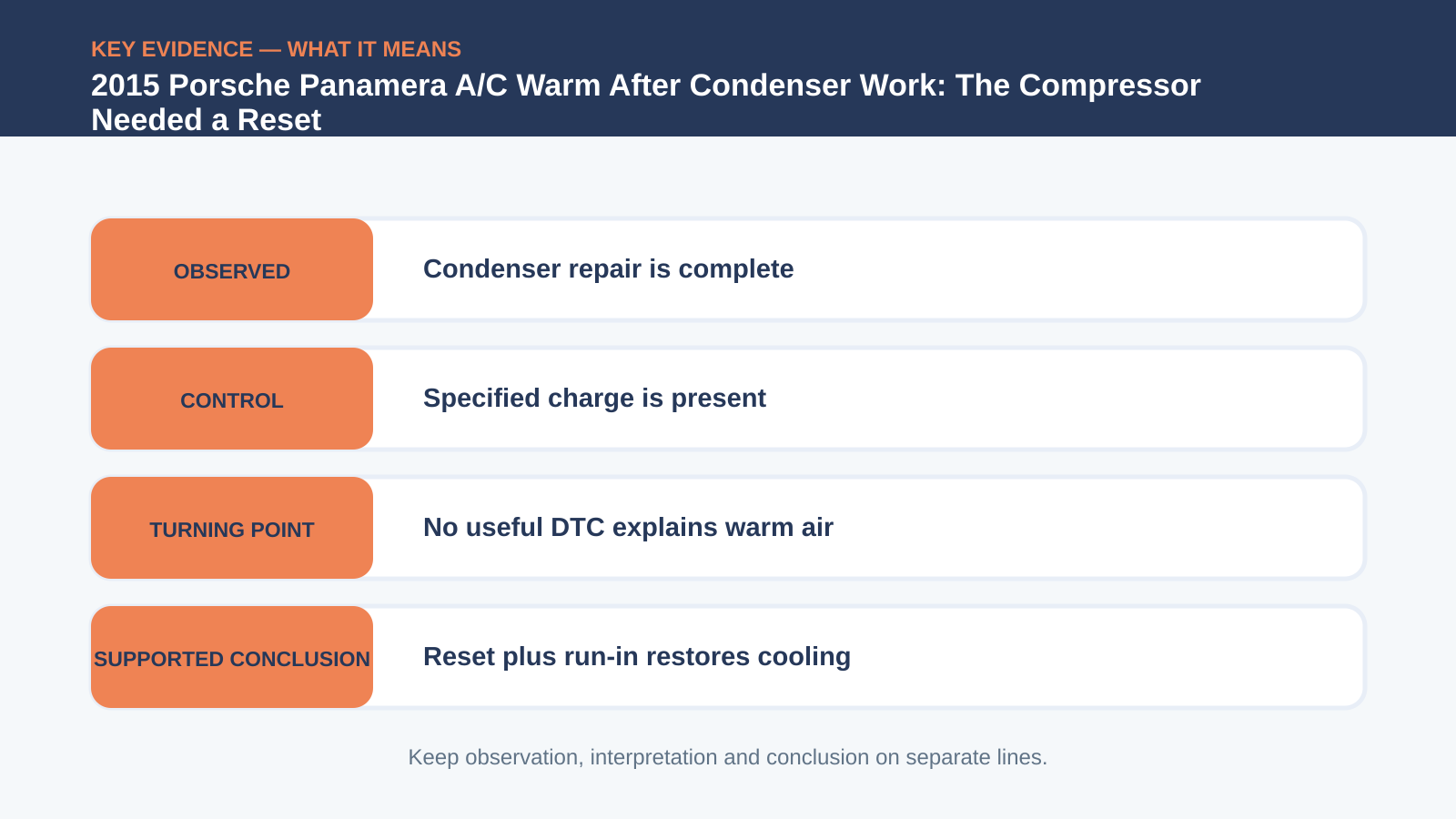 KEY EVIDENCE — WHAT IT MEANS

2015 Porsche Panamera A/C Warm After Condenser Work: The Compressor Needed a Reset

OBSERVED

Condenser repair is complete

CONTROL

Specified charge is present

TURNING POINT

No useful DTC explains warm air

SUPPORTED CONCLUSION

Reset plus run-in restores cooling

Keep observation, interpretation and conclusion on separate lines.